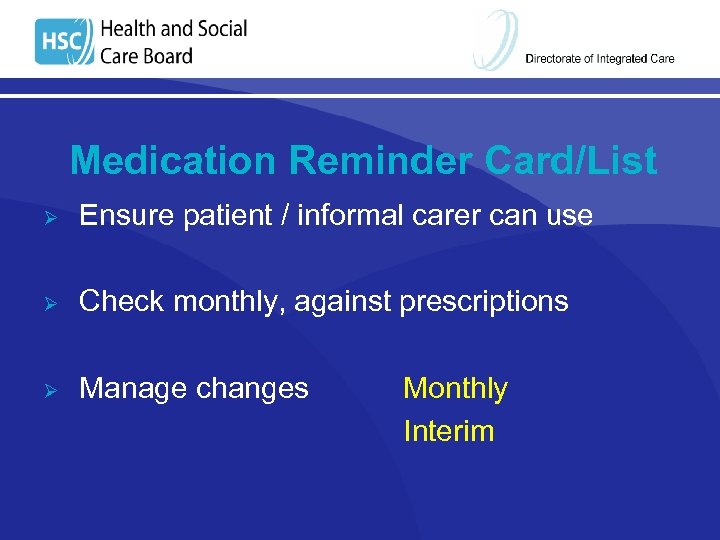 HSC Health and Social Care Board

Directorate of Integrated Care

Medication Reminder Card/List

➢ Ensure patient / informal carer can use

➢ Check monthly, against prescriptions

➢ Manage changes Monthly
Interim